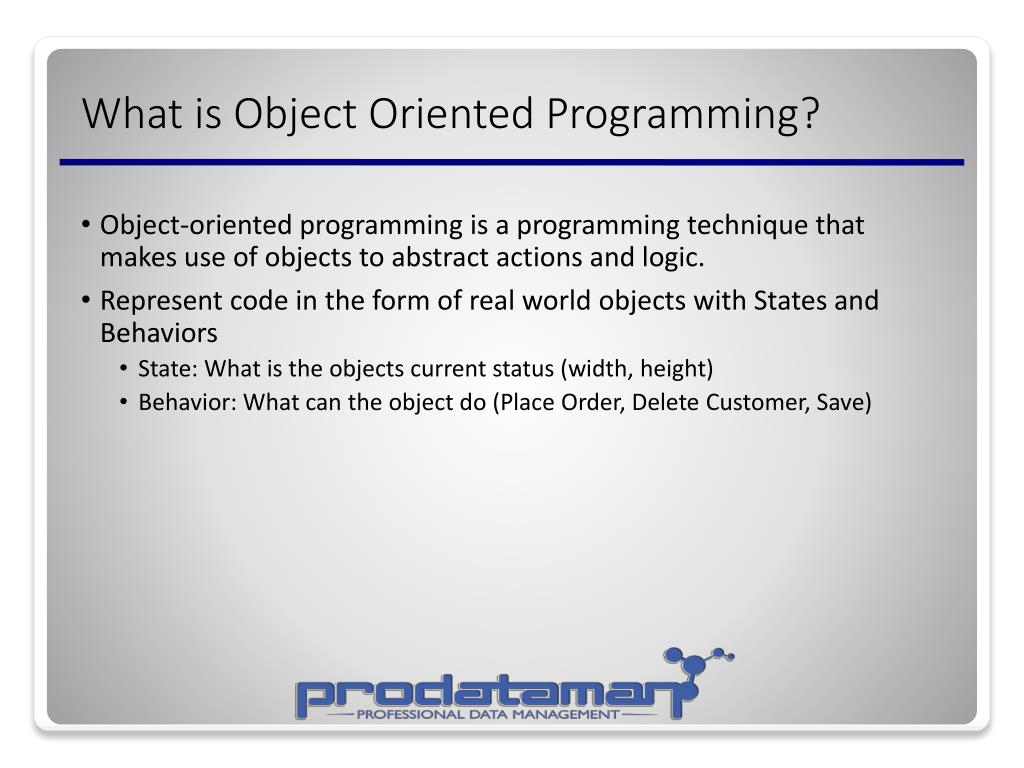 What is Object Oriented Programming?

• Object-oriented programming is a programming technique that makes use of objects to abstract actions and logic.
• Represent code in the form of real world objects with States and Behaviors
  • State: What is the objects current status (width, height)
  • Behavior: What can the object do (Place Order, Delete Customer, Save)

prodataman
PROFESSIONAL DATA MANAGEMENT